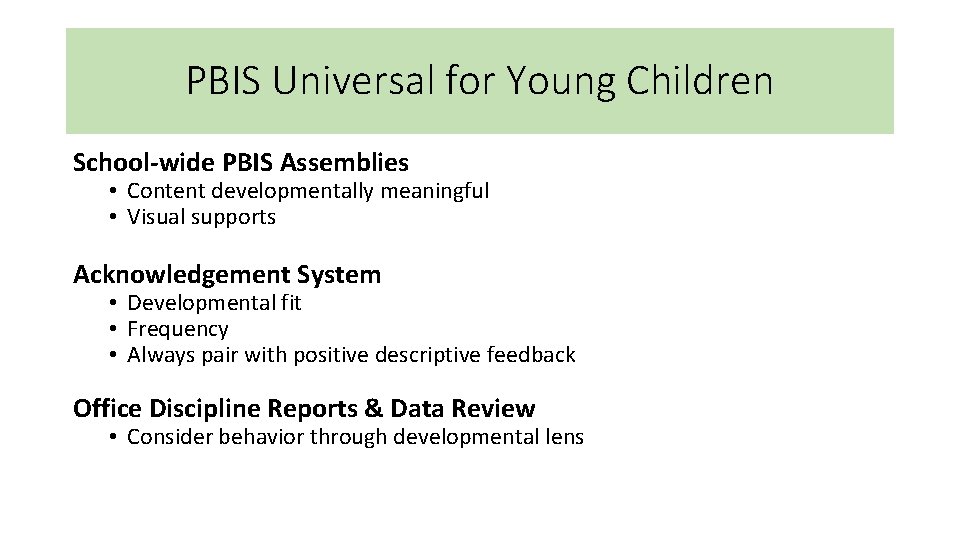 PBIS Universal for Young Children

School-wide PBIS Assemblies
• Content developmentally meaningful
• Visual supports

Acknowledgement System
• Developmental fit
• Frequency
• Always pair with positive descriptive feedback

Office Discipline Reports & Data Review
• Consider behavior through developmental lens